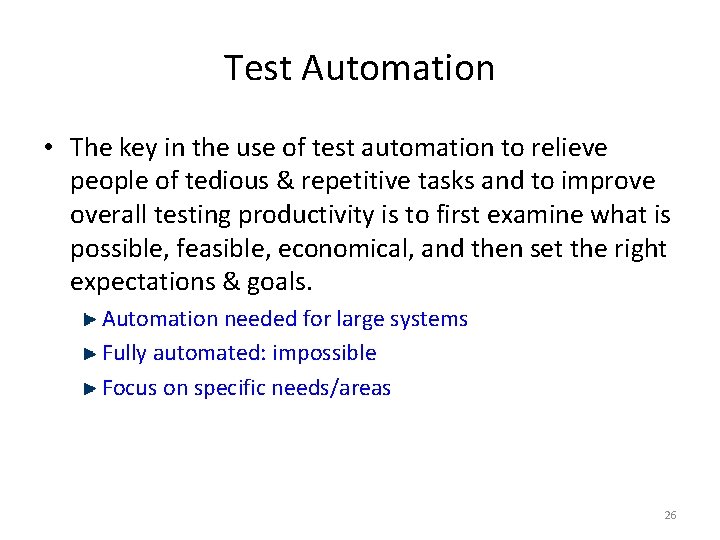 Test Automation

• The key in the use of test automation to relieve people of tedious & repetitive tasks and to improve overall testing productivity is to first examine what is possible, feasible, economical, and then set the right expectations & goals.

▶ Automation needed for large systems

▶ Fully automated: impossible

▶ Focus on specific needs/areas

26